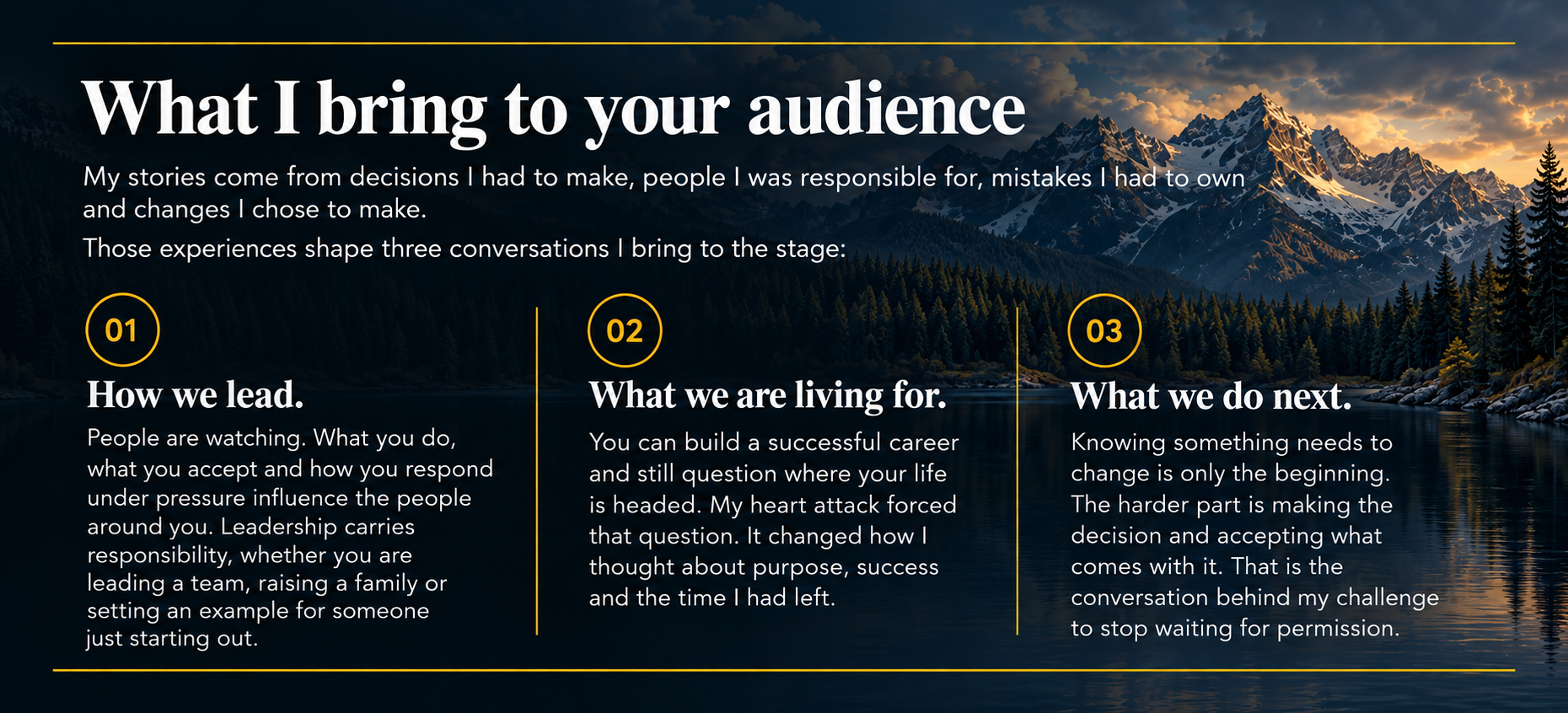 What I bring to your audience

My stories come from decisions I had to make, people I was responsible for, mistakes I had to own and changes I chose to make.

Those experiences shape three conversations I bring to the stage:

01

How we lead.

People are watching. What you do, what you accept and how you respond under pressure influence the people around you. Leadership carries responsibility, whether you are leading a team, raising a family or setting an example for someone just starting out.

02

What we are living for.

You can build a successful career and still question where your life is headed. My heart attack forced that question. It changed how I thought about purpose, success and the time I had left.

03

What we do next.

Knowing something needs to change is only the beginning. The harder part is making the decision and accepting what comes with it. That is the conversation behind my challenge to stop waiting for permission.